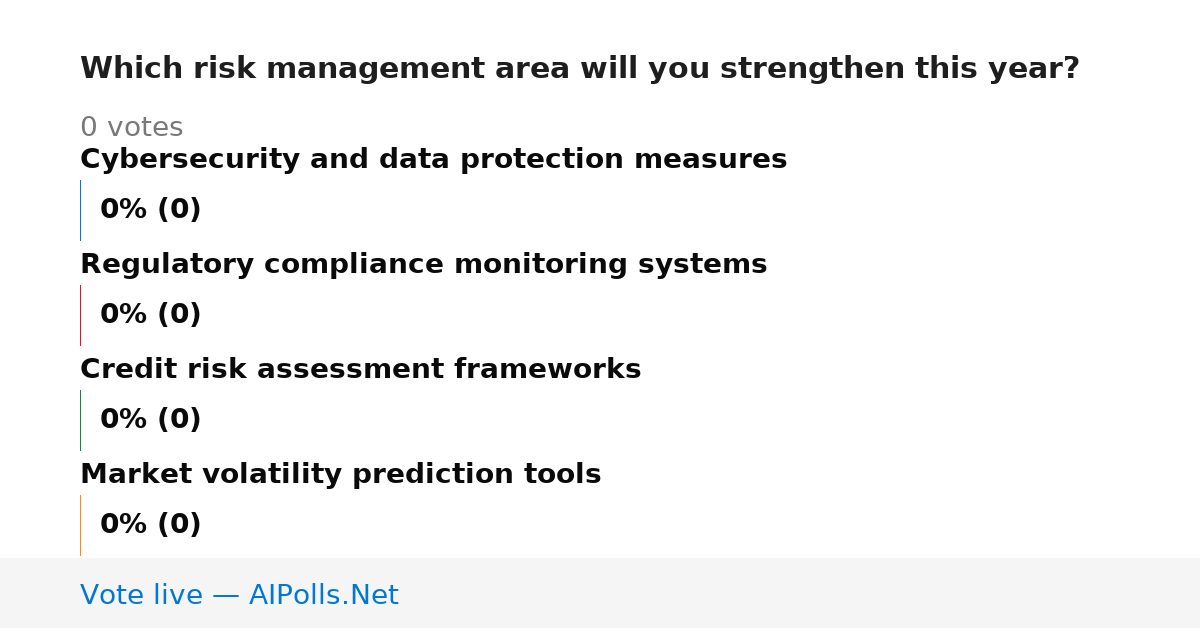 Which risk management area will you strengthen this year?

0 votes

Cybersecurity and data protection measures

0% (0)

Regulatory compliance monitoring systems

0% (0)

Credit risk assessment frameworks

0% (0)

Market volatility prediction tools

0% (0)

Vote live — AIPolls.Net